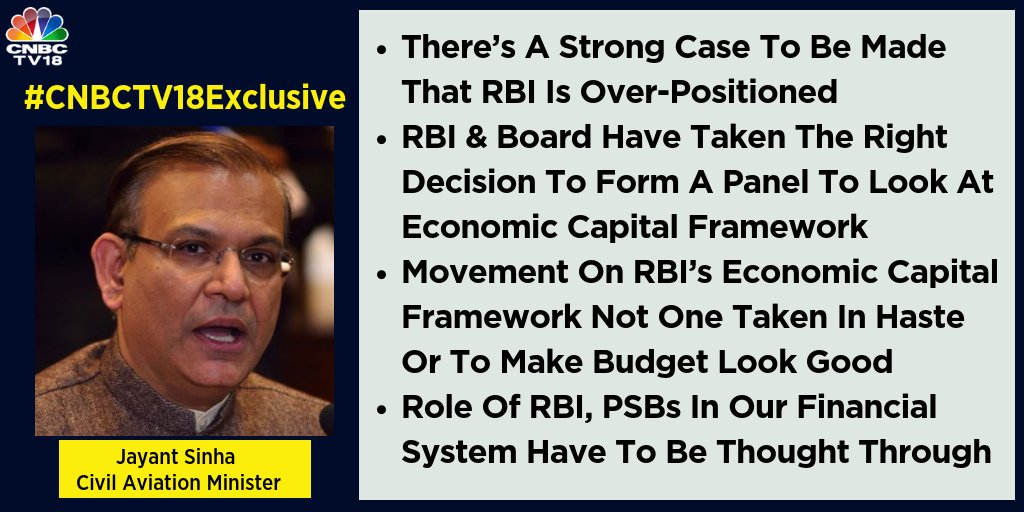 CNBC TV18

#CNBCTV18Exclusive

Jayant Sinha
Civil Aviation Minister

• There's A Strong Case To Be Made That RBI Is Over-Positioned
• RBI & Board Have Taken The Right Decision To Form A Panel To Look At Economic Capital Framework
• Movement On RBI's Economic Capital Framework Not One Taken In Haste Or To Make Budget Look Good
• Role Of RBI, PSBs In Our Financial System Have To Be Thought Through